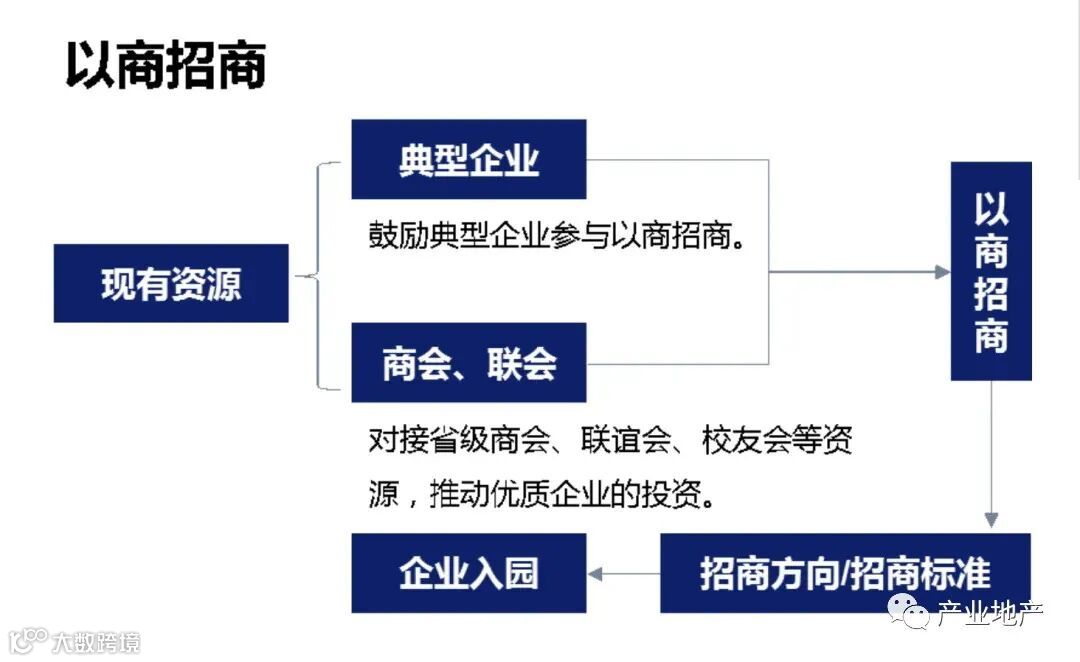 以商招商

现有资源

典型企业

鼓励典型企业参与以商招商。

商会、联会

对接省级商会、联谊会、校友会等资源，推动优质企业的投资。

以商招商

招商方向/招商标准

企业入园

产业地产

大数跨境